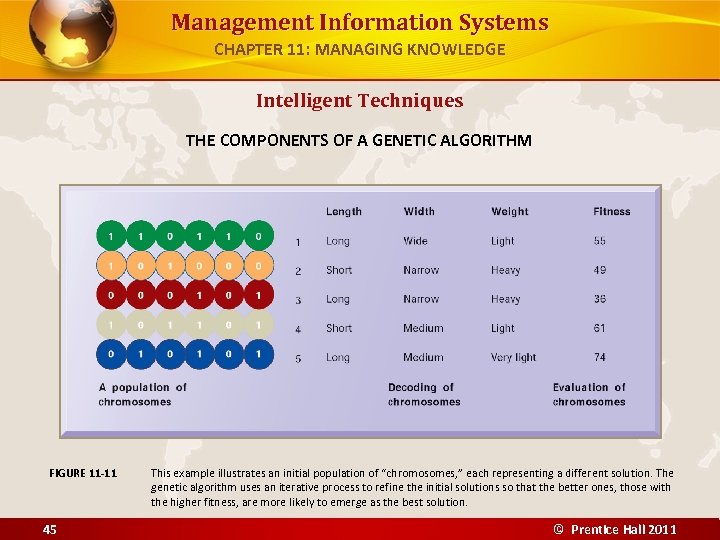 Management Information Systems
CHAPTER 11: MANAGING KNOWLEDGE

Intelligent Techniques

THE COMPONENTS OF A GENETIC ALGORITHM

| | | Length | Width | Weight | Fitness |
|---|---|---|---|---|---|
| 1 1 0 1 1 0 | 1 | Long | Wide | Light | 55 |
| 1 0 1 0 0 0 | 2 | Short | Narrow | Heavy | 49 |
| 0 0 0 1 0 1 | 3 | Long | Narrow | Heavy | 36 |
| 1 0 1 1 0 1 | 4 | Short | Medium | Light | 61 |
| 0 1 0 1 0 1 | 5 | Long | Medium | Very light | 74 |

A population of chromosomes

Decoding of chromosomes

Evaluation of chromosomes

FIGURE 11-11 This example illustrates an initial population of "chromosomes," each representing a different solution. The genetic algorithm uses an iterative process to refine the initial solutions so that the better ones, those with the higher fitness, are more likely to emerge as the best solution.

45

© Prentice Hall 2011